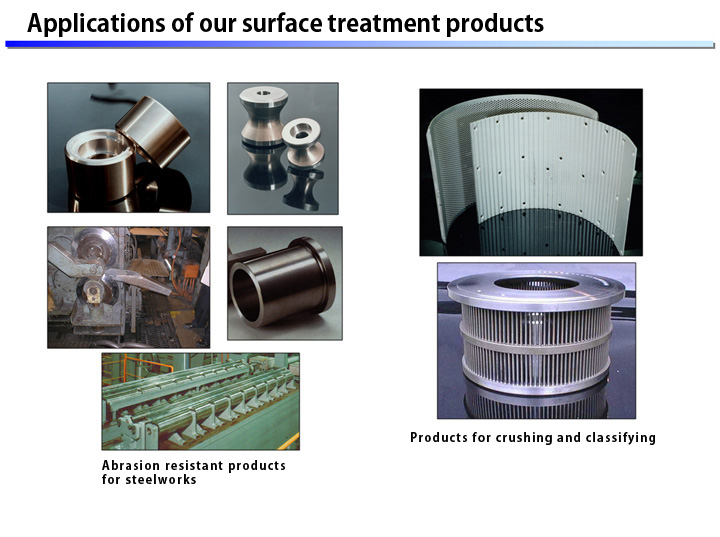 Applications of our surface treatment products

Abrasion resistant products for steelworks

Products for crushing and classifying